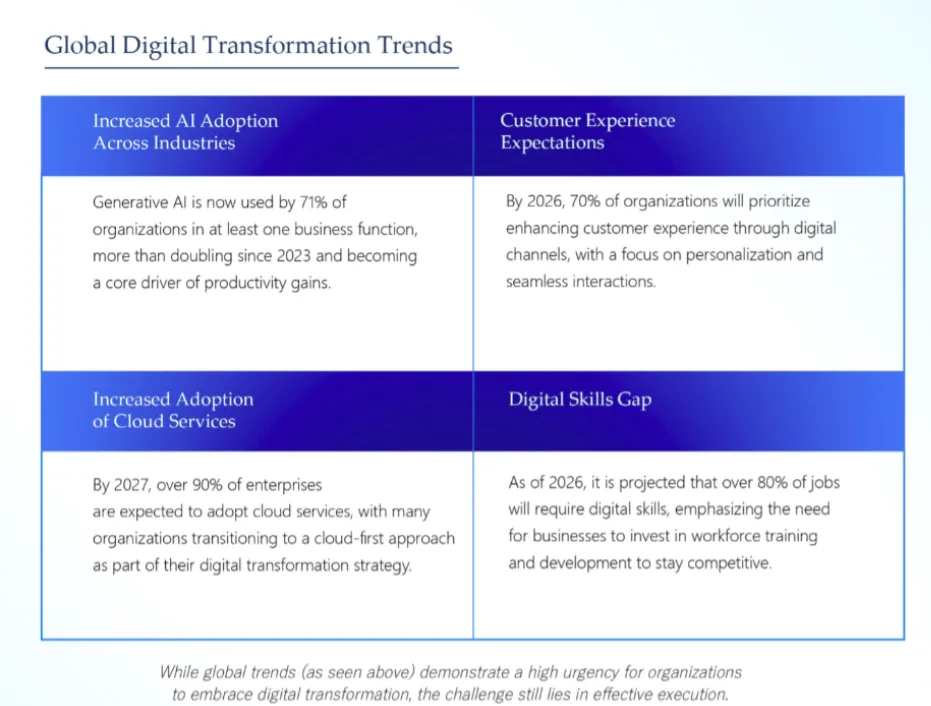 Global Digital Transformation Trends

Increased AI Adoption Across Industries

Generative AI is now used by 71% of organizations in at least one business function, more than doubling since 2023 and becoming a core driver of productivity gains.

Customer Experience Expectations

By 2026, 70% of organizations will prioritize enhancing customer experience through digital channels, with a focus on personalization and seamless interactions.

Increased Adoption of Cloud Services

By 2027, over 90% of enterprises are expected to adopt cloud services, with many organizations transitioning to a cloud-first approach as part of their digital transformation strategy.

Digital Skills Gap

As of 2026, it is projected that over 80% of jobs will require digital skills, emphasizing the need for businesses to invest in workforce training and development to stay competitive.

While global trends (as seen above) demonstrate a high urgency for organizations to embrace digital transformation, the challenge still lies in effective execution.